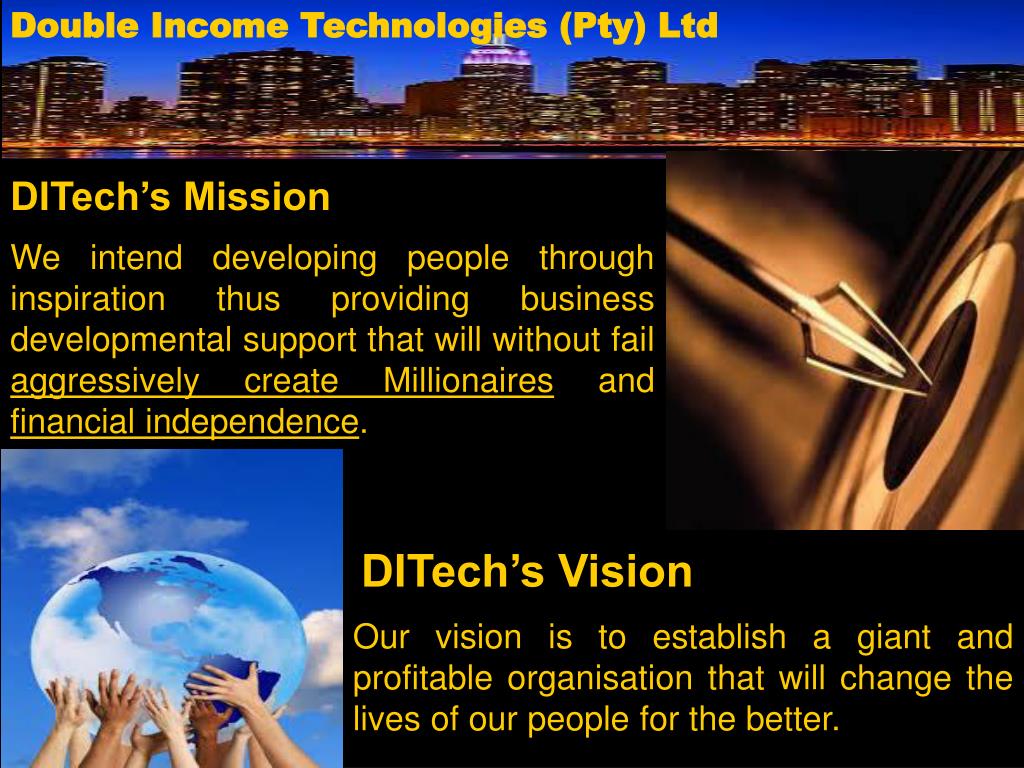 Double Income Technologies (Pty) Ltd

DITech's Mission

We intend developing people through inspiration thus providing business developmental support that will without fail aggressively create Millionaires and financial independence.

DITech's Vision

Our vision is to establish a giant and profitable organisation that will change the lives of our people for the better.